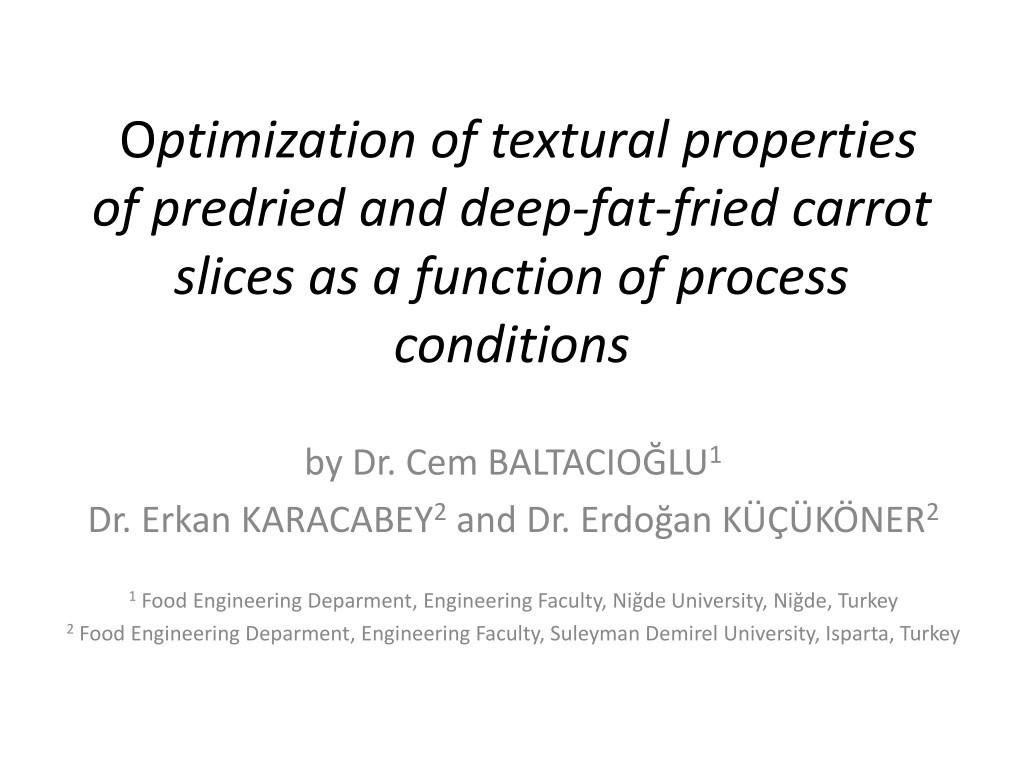 Optimization of textural properties of predried and deep-fat-fried carrot slices as a function of process conditions

by Dr. Cem BALTACIOĞLU$^1$

Dr. Erkan KARACABEY$^2$ and Dr. Erdoğan KÜÇÜKÖNER$^2$

$^1$ Food Engineering Deparment, Engineering Faculty, Niğde University, Niğde, Turkey

$^2$ Food Engineering Deparment, Engineering Faculty, Suleyman Demirel University, Isparta, Turkey